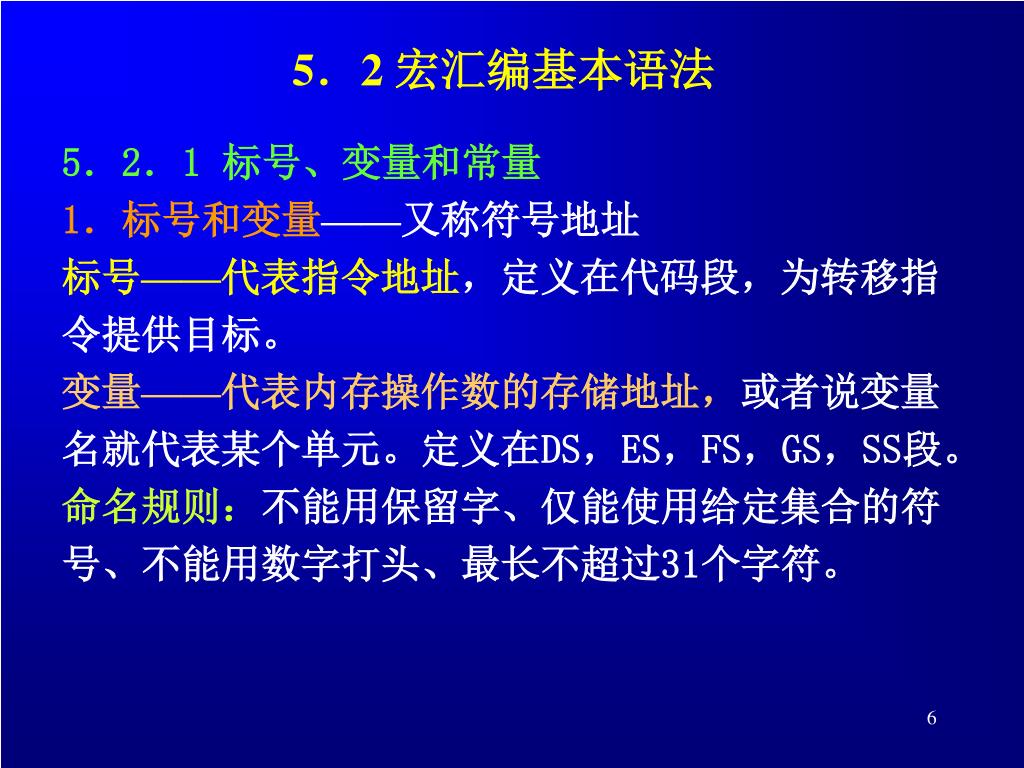 5．2 宏汇编基本语法

5．2．1 标号、变量和常量

1．标号和变量——又称符号地址

标号——代表指令地址，定义在代码段，为转移指令提供目标。

变量——代表内存操作数的存储地址，或者说变量名就代表某个单元。定义在DS，ES，FS，GS，SS段。

命名规则：不能用保留字、仅能使用给定集合的符号、不能用数字打头、最长不超过31个字符。

6